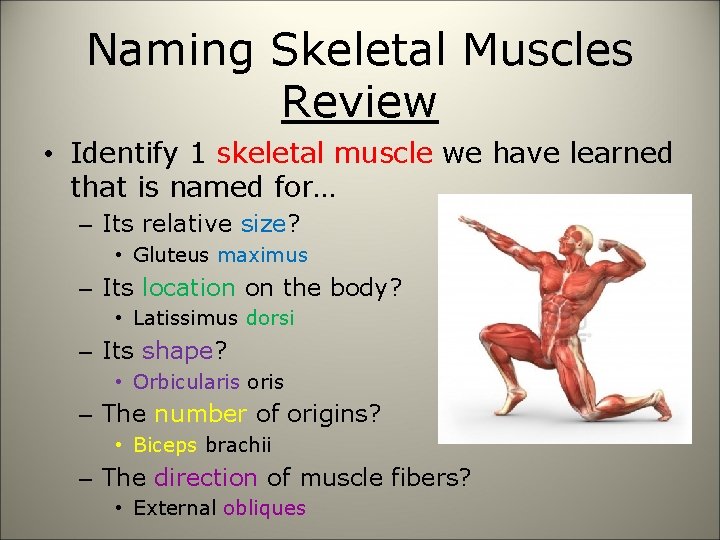 Naming Skeletal Muscles
Review

• Identify 1 skeletal muscle we have learned that is named for…
– Its relative size?
• Gluteus maximus
– Its location on the body?
• Latissimus dorsi
– Its shape?
• Orbicularis oris
– The number of origins?
• Biceps brachii
– The direction of muscle fibers?
• External obliques